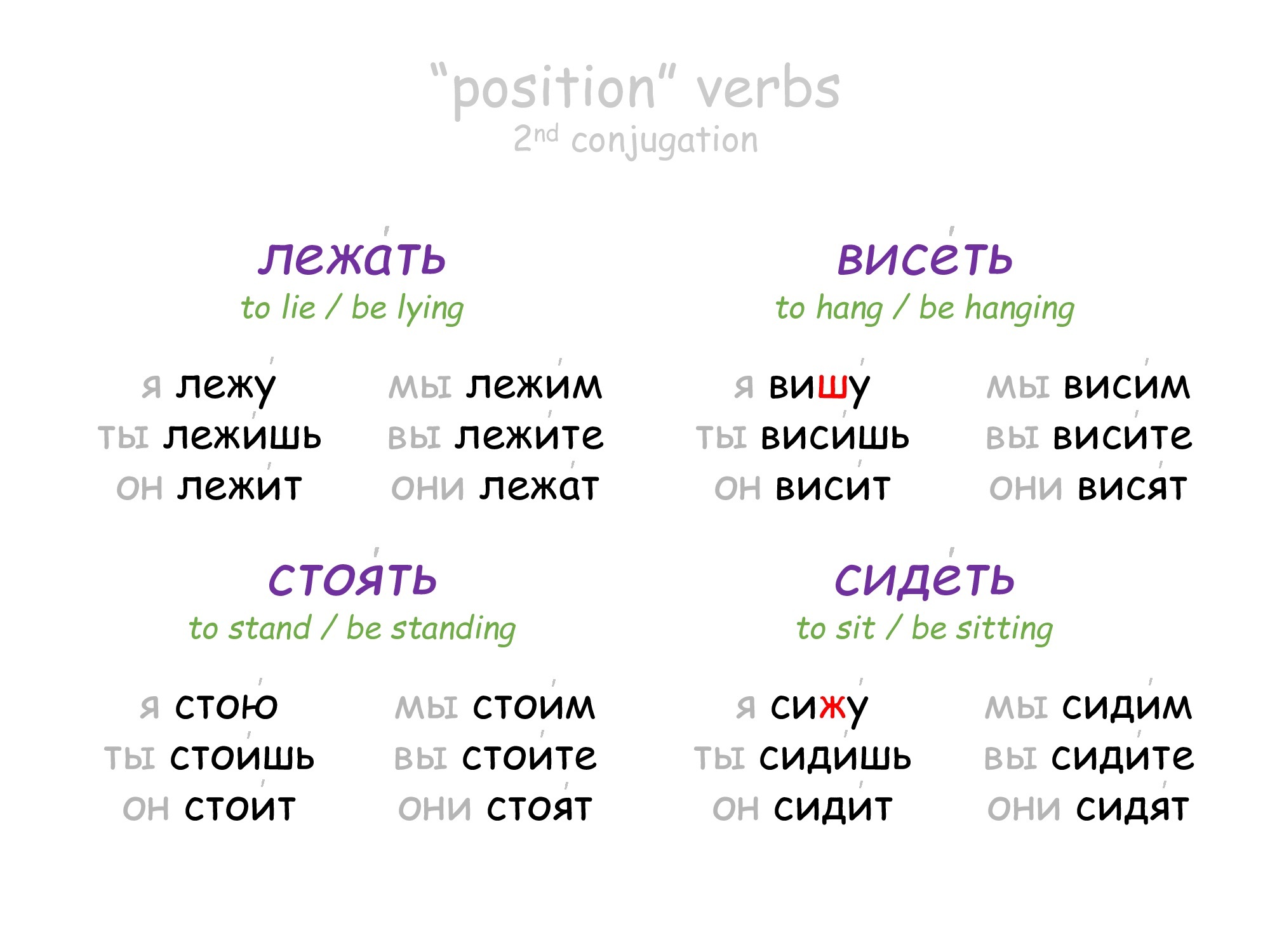 "position" verbs
2nd conjugation

лежа́ть
to lie / be lying

я лежу́
ты лежи́шь
он лежи́т

мы лежи́м
вы лежи́те
они лежа́т

висе́ть
to hang / be hanging

я вишу́
ты виси́шь
он виси́т

мы виси́м
вы виси́те
они вися́т

стоя́ть
to stand / be standing

я стою́
ты стои́шь
он стои́т

мы стои́м
вы стои́те
они стоя́т

сиде́ть
to sit / be sitting

я сижу́
ты сиди́шь
он сиди́т

мы сиди́м
вы сиди́те
они сидя́т